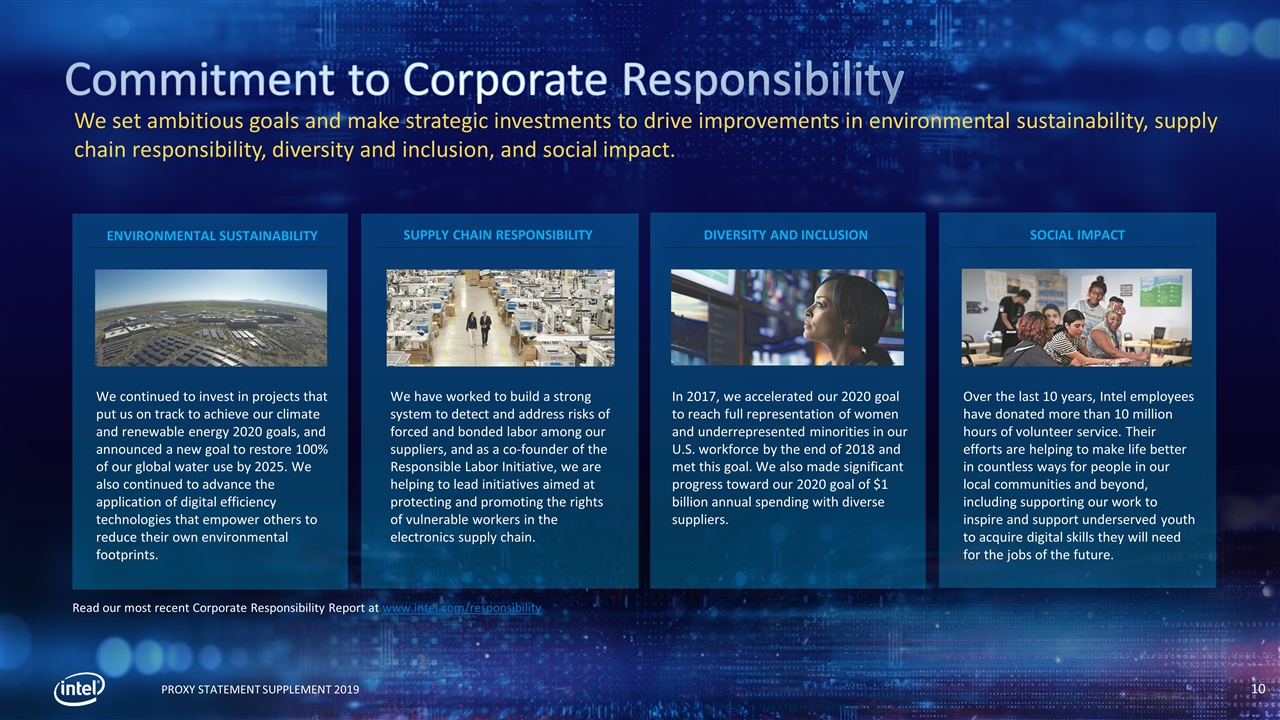 Commitment to Corporate Responsibility

We set ambitious goals and make strategic investments to drive improvements in environmental sustainability, supply chain responsibility, diversity and inclusion, and social impact.

ENVIRONMENTAL SUSTAINABILITY

We continued to invest in projects that put us on track to achieve our climate and renewable energy 2020 goals, and announced a new goal to restore 100% of our global water use by 2025. We also continued to advance the application of digital efficiency technologies that empower others to reduce their own environmental footprints.

SUPPLY CHAIN RESPONSIBILITY

We have worked to build a strong system to detect and address risks of forced and bonded labor among our suppliers, and as a co-founder of the Responsible Labor Initiative, we are helping to lead initiatives aimed at protecting and promoting the rights of vulnerable workers in the electronics supply chain.

DIVERSITY AND INCLUSION

In 2017, we accelerated our 2020 goal to reach full representation of women and underrepresented minorities in our U.S. workforce by the end of 2018 and met this goal. We also made significant progress toward our 2020 goal of $1 billion annual spending with diverse suppliers.

SOCIAL IMPACT

Over the last 10 years, Intel employees have donated more than 10 million hours of volunteer service. Their efforts are helping to make life better in countless ways for people in our local communities and beyond, including supporting our work to inspire and support underserved youth to acquire digital skills they will need for the jobs of the future.

Read our most recent Corporate Responsibility Report at www.intel.com/responsibility

intel

PROXY STATEMENT SUPPLEMENT 2019

10